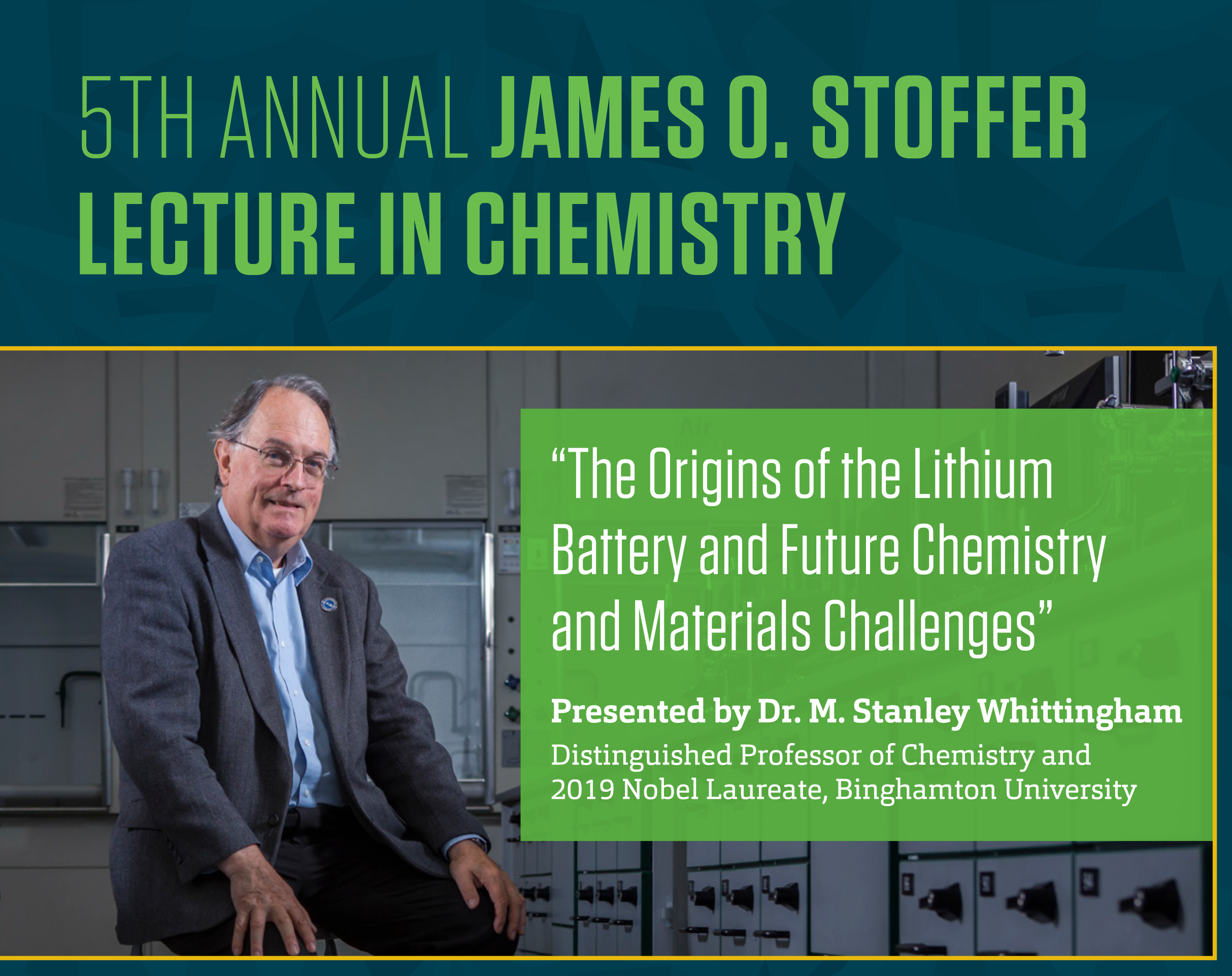 5TH ANNUAL JAMES O. STOFFER LECTURE IN CHEMISTRY

“The Origins of the Lithium Battery and Future Chemistry and Materials Challenges”

Presented by Dr. M. Stanley Whittingham
Distinguished Professor of Chemistry and 2019 Nobel Laureate, Binghamton University